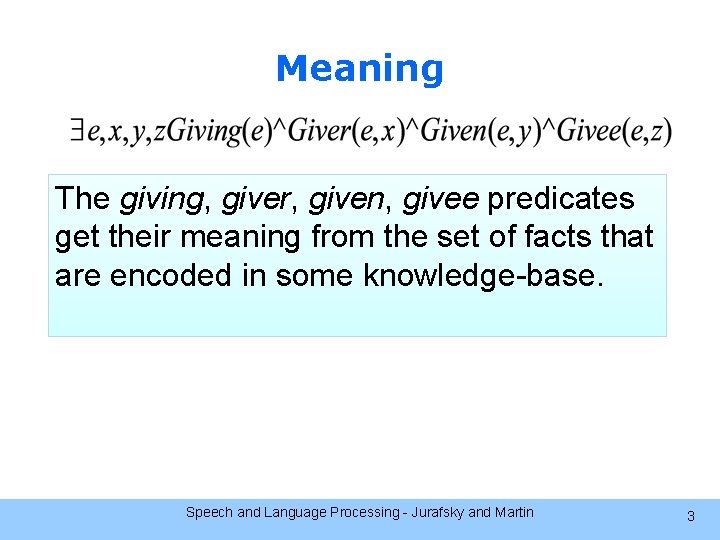 Meaning

$\exists e,x,y,z Giving(e) \wedge Giver(e,x) \wedge Given(e,y) \wedge Givee(e,z)$

The giving, giver, given, givee predicates get their meaning from the set of facts that are encoded in some knowledge-base.

Speech and Language Processing - Jurafsky and Martin

3